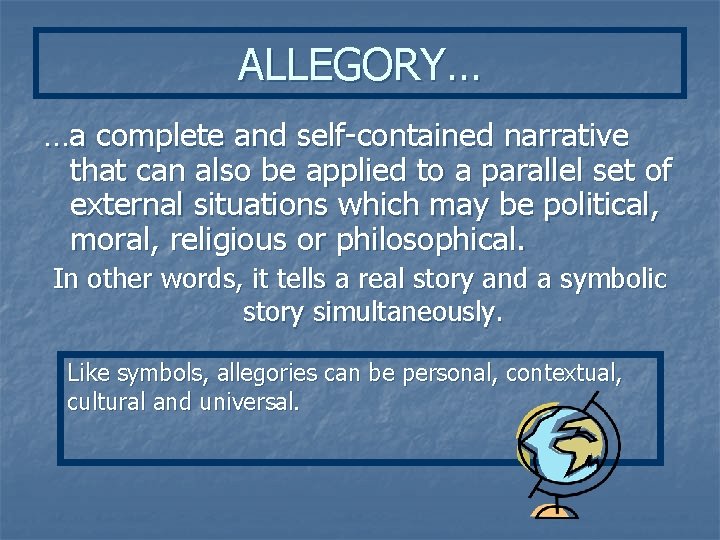 ALLEGORY…

…a complete and self-contained narrative that can also be applied to a parallel set of external situations which may be political, moral, religious or philosophical.

In other words, it tells a real story and a symbolic story simultaneously.

Like symbols, allegories can be personal, contextual, cultural and universal.